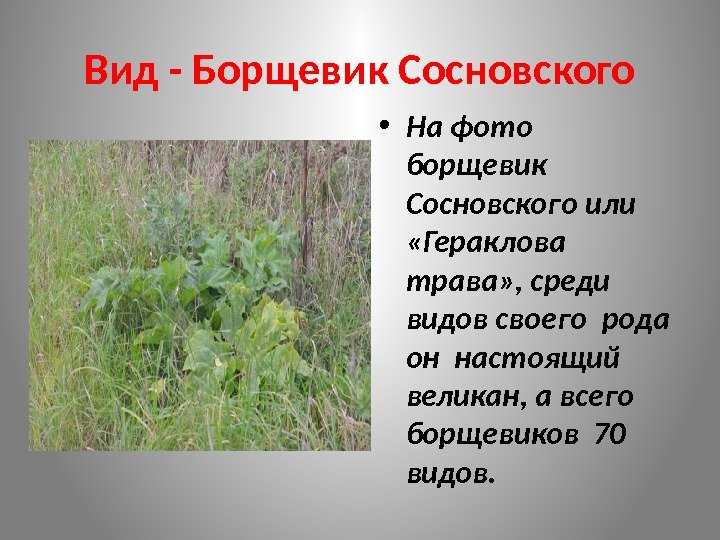 Вид - Борщевик Сосновского

• На фото борщевик Сосновского или «Гераклова трава», среди видов своего рода он настоящий великан, а всего борщевиков 70 видов.